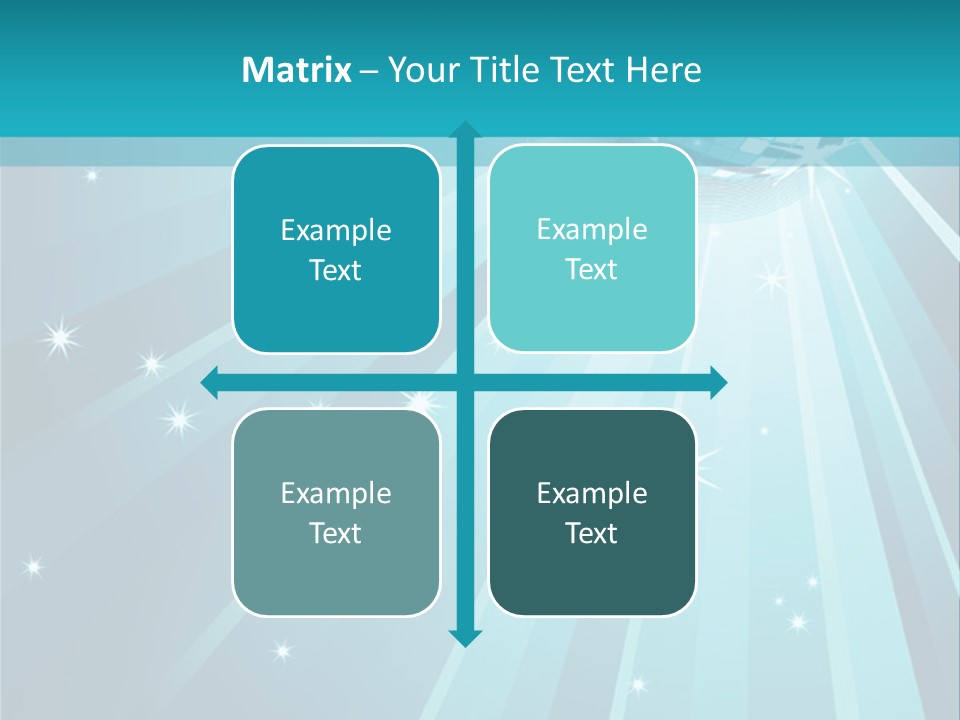 Matrix – Your Title Text Here

Example Text

Example Text

Example Text

Example Text